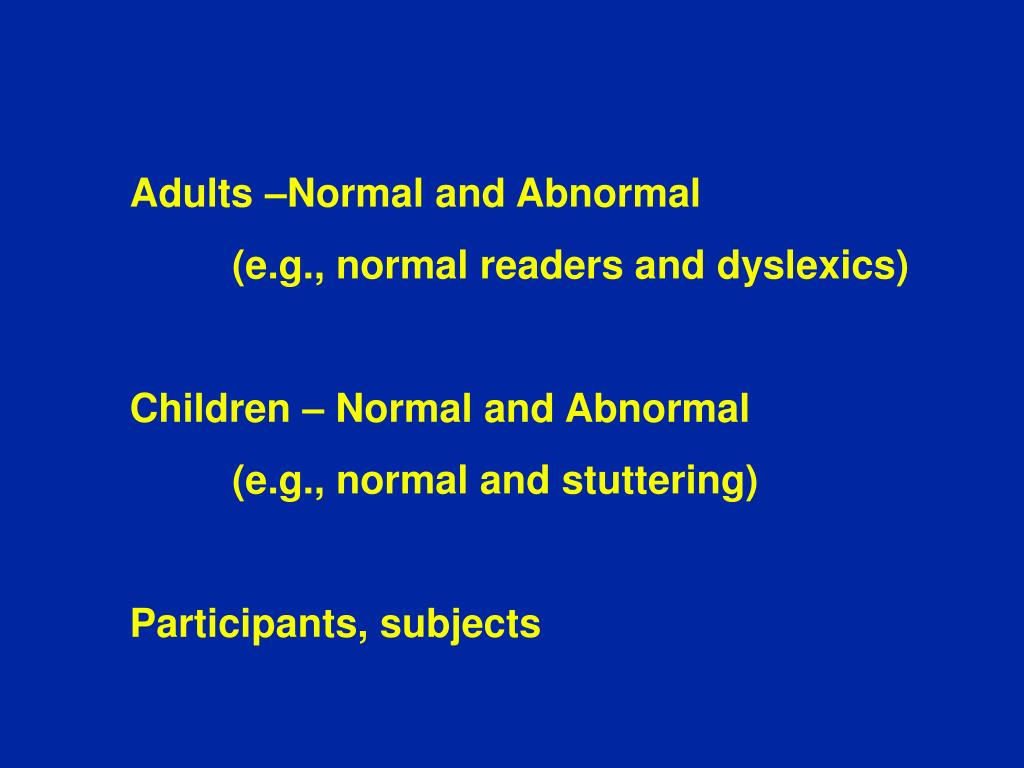 Adults –Normal and Abnormal
(e.g., normal readers and dyslexics)

Children – Normal and Abnormal
(e.g., normal and stuttering)

Participants, subjects